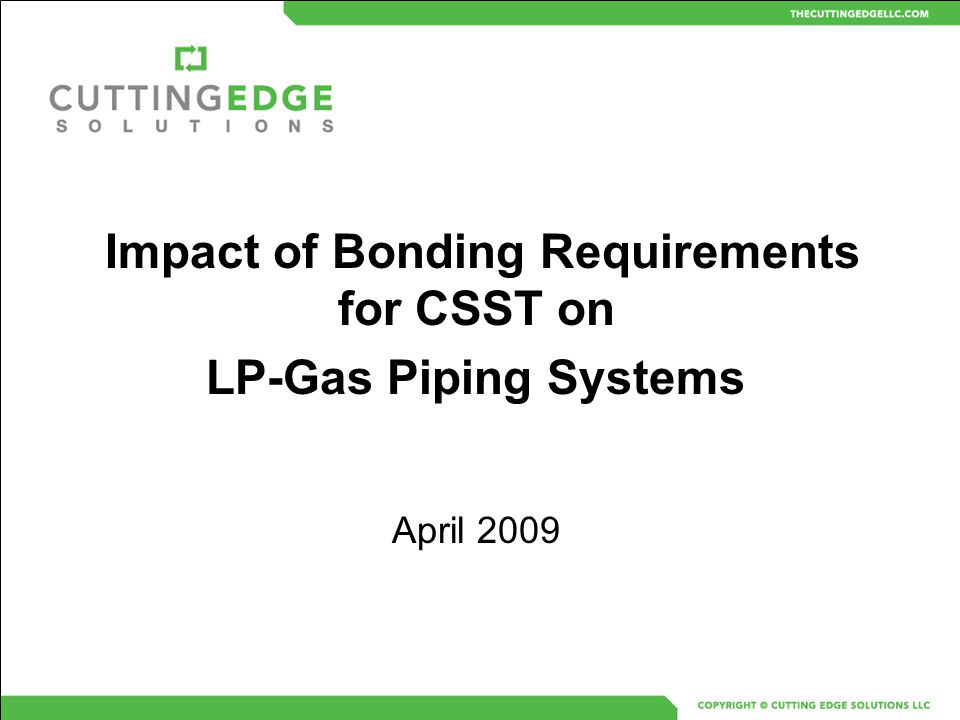 THECUTTINGEDGELLC.COM

CUTTINGEDGE
SOLUTIONS

Impact of Bonding Requirements for CSST on
LP-Gas Piping Systems

April 2009

COPYRIGHT © CUTTING EDGE SOLUTIONS LLC